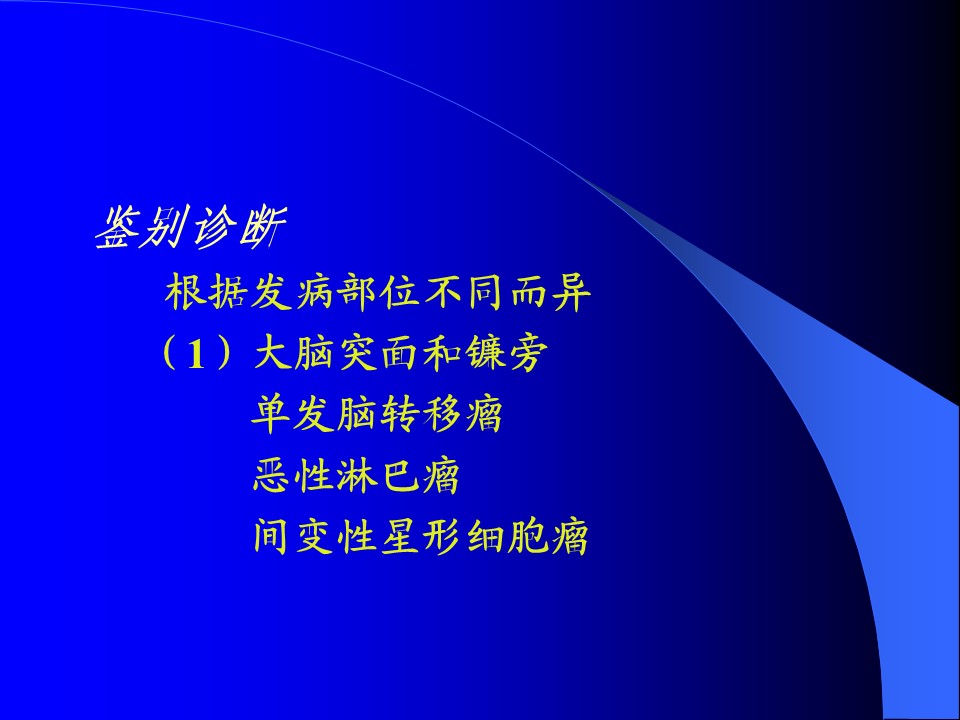 鉴别诊断

根据发病部位不同而异

（1）大脑突面和镰旁

单发脑转移瘤

恶性淋巴瘤

间变性星形细胞瘤